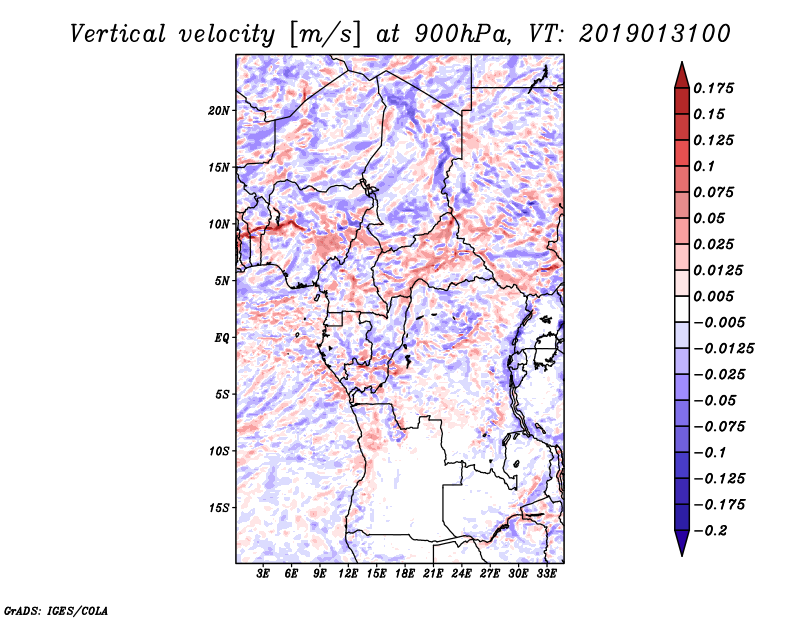 Vertical velocity [m/s] at 900hPa, VT: 2019013100

20N
15N
10N
5N
EQ
5S
10S
15S

3E 6E 9E 12E 15E 18E 21E 24E 27E 30E 33E

0.175
0.15
0.125
0.1
0.075
0.05
0.025
0.0125
0.005
−0.005
−0.0125
−0.025
−0.05
−0.075
−0.1
−0.125
−0.175
−0.2

GrADS: IGES/COLA